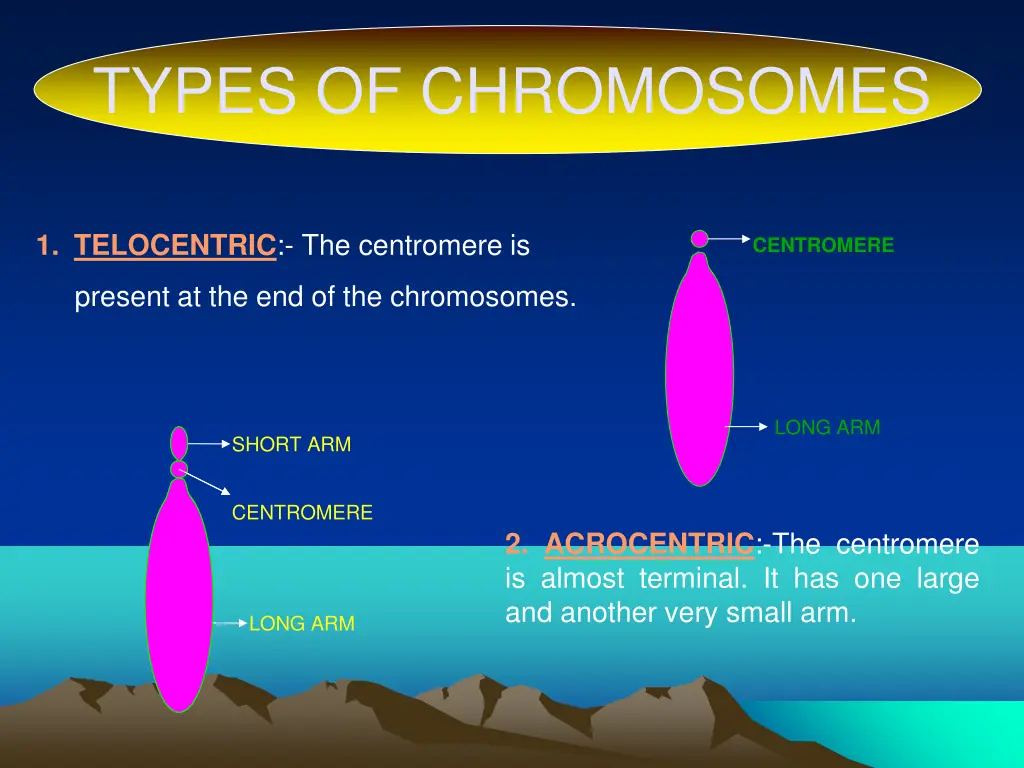 TYPES OF CHROMOSOMES

1. TELOCENTRIC:- The centromere is present at the end of the chromosomes.

CENTROMERE

LONG ARM

SHORT ARM

CENTROMERE

LONG ARM

2. ACROCENTRIC:-The centromere is almost terminal. It has one large and another very small arm.